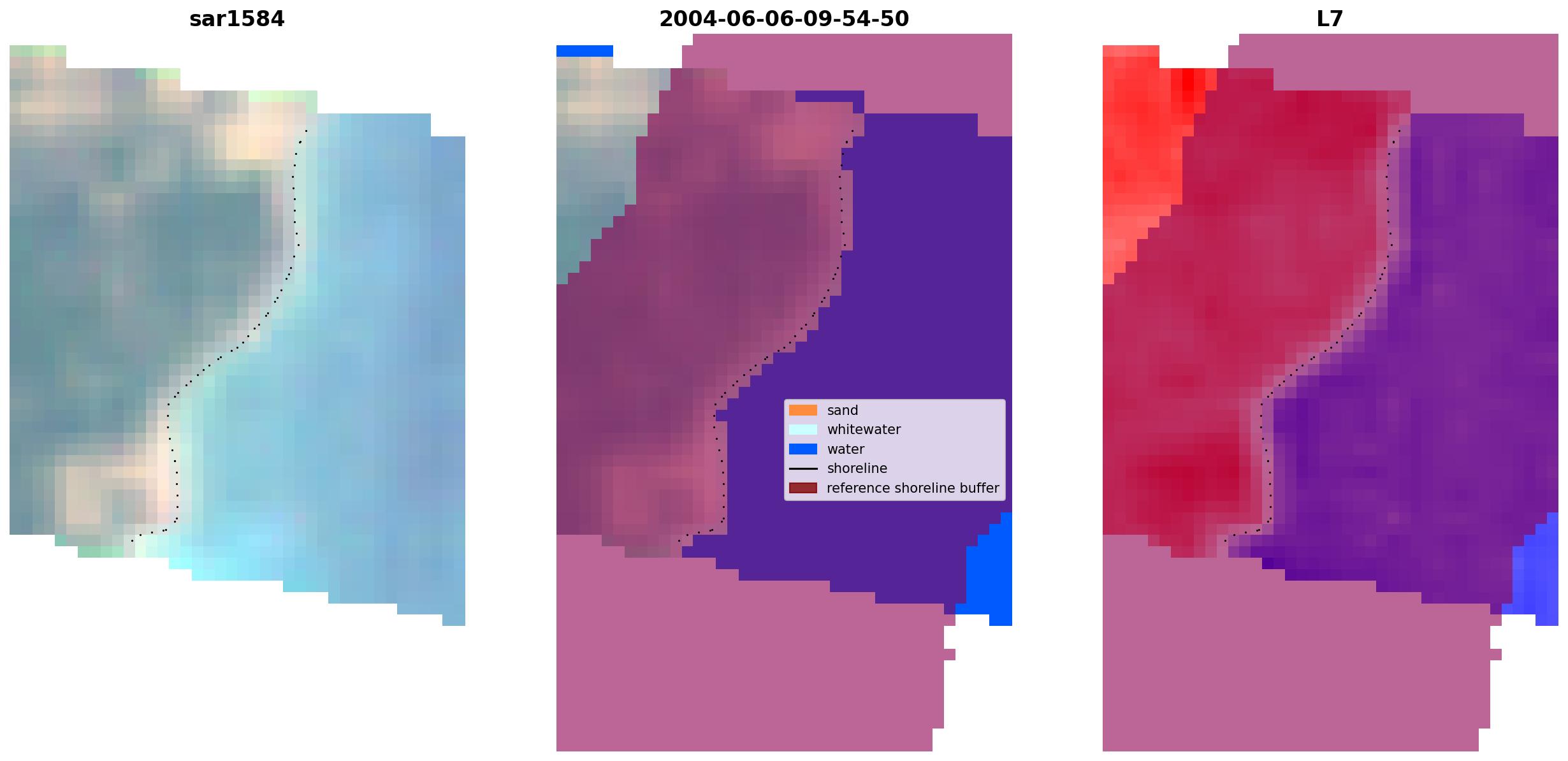 sar1584

2004-06-06-09-54-50

sand
whitewater
water
shoreline
reference shoreline buffer

L7